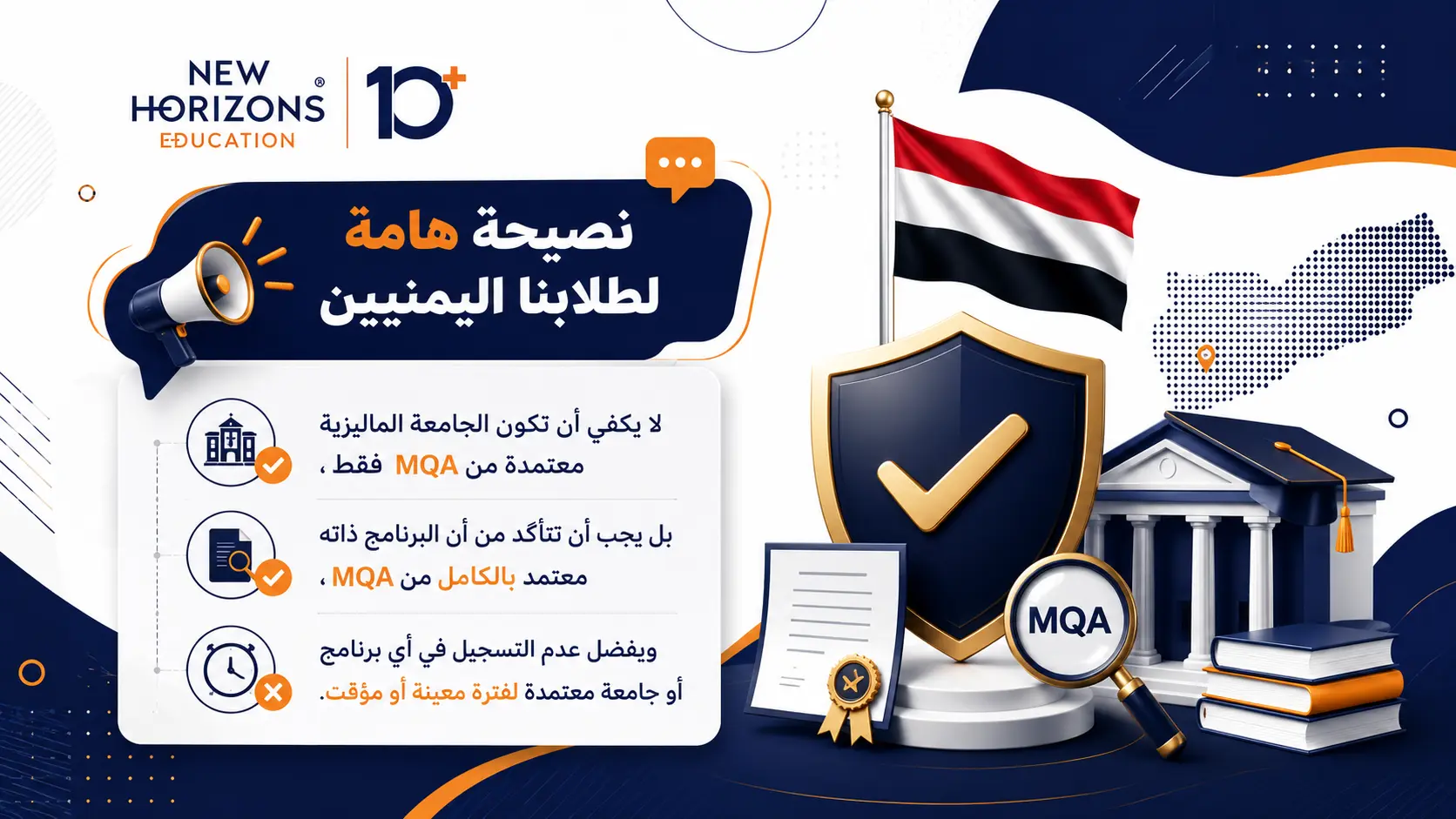 NEW HORIZONS® EDUCATION

10+

نصيحة هامة
لطلابنا اليمنيين

لا يكفي أن تكون الجامعة الماليزية
معتمدة من MQA فقط ،

بل يجب أن تتأكد من أن البرنامج ذاته
معتمد بالكامل من MQA ،

ويفضل عدم التسجيل في أي برنامج
أو جامعة معتمدة لفترة معينة أو مؤقت.

MQA